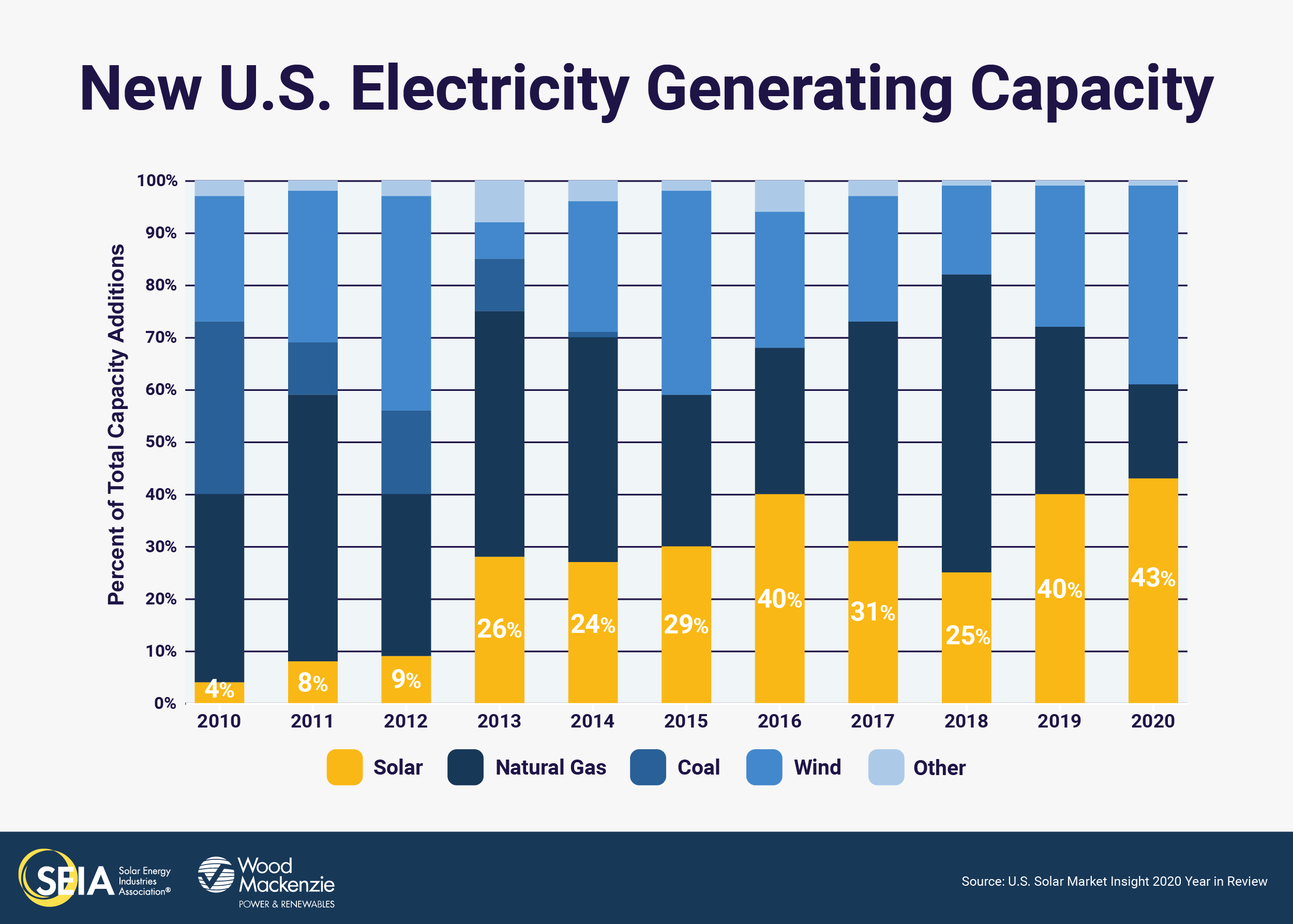 New U.S. Electricity Generating Capacity

Percent of Total Capacity Additions

100%
90%
80%
70%
60%
50%
40%
30%
20%
10%
0%

4%
8%
9%
26%
24%
29%
40%
31%
25%
40%
43%

2010
2011
2012
2013
2014
2015
2016
2017
2018
2019
2020

Solar
Natural Gas
Coal
Wind
Other

SEIA Solar Energy Industries Association®

Wood Mackenzie POWER & RENEWABLES

Source: U.S. Solar Market Insight 2020 Year in Review